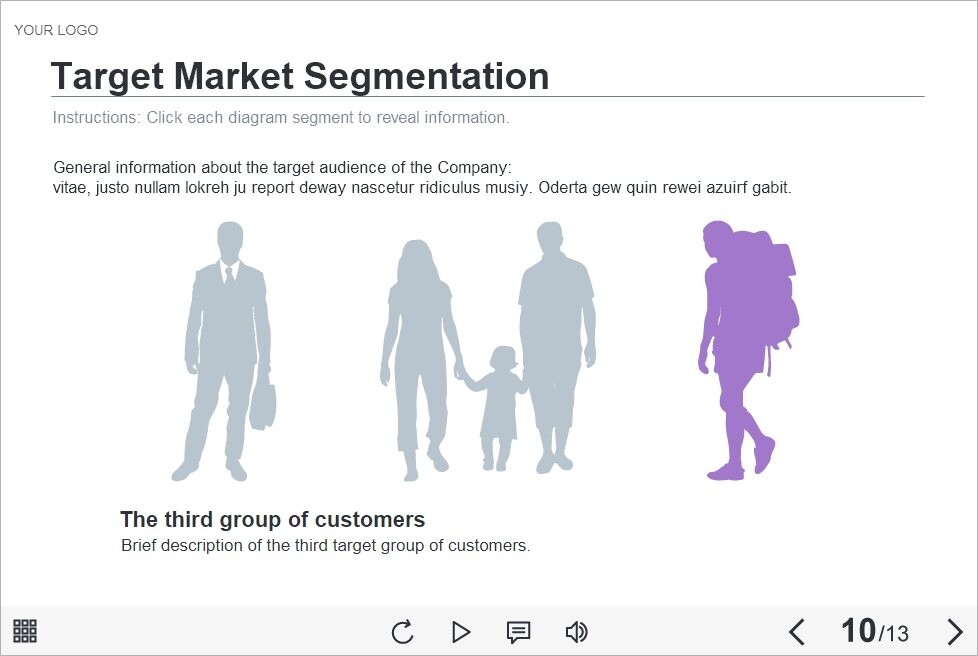 YOUR LOGO

Target Market Segmentation

Instructions: Click each diagram segment to reveal information.

General information about the target audience of the Company:
vitae, justo nullam lokreh ju report deway nascetur ridiculus musiy. Oderta gew quin rewei azuirf gabit.

The third group of customers

Brief description of the third target group of customers.

10/13